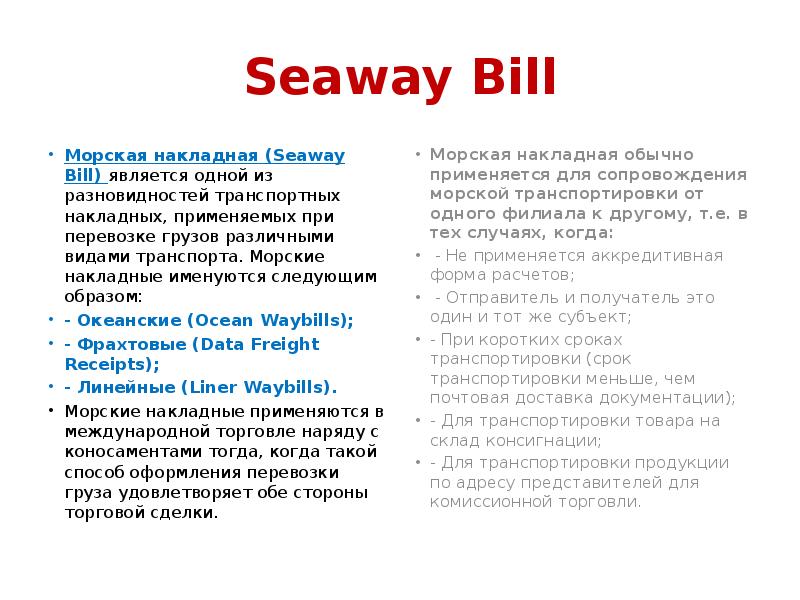 Seaway Bill

• Морская накладная (Seaway Bill) является одной из разновидностей транспортных накладных, применяемых при перевозке грузов различными видами транспорта. Морские накладные именуются следующим образом:
• - Океанские (Ocean Waybills);
• - Фрахтовые (Data Freight Receipts);
• - Линейные (Liner Waybills).
• Морские накладные применяются в международной торговле наряду с коносаментами тогда, когда такой способ оформления перевозки груза удовлетворяет обе стороны торговой сделки.

• Морская накладная обычно применяется для сопровождения морской транспортировки от одного филиала к другому, т.е. в тех случаях, когда:
• - Не применяется аккредитивная форма расчетов;
• - Отправитель и получатель это один и тот же субъект;
• - При коротких сроках транспортировки (срок транспортировки меньше, чем почтовая доставка документации);
• - Для транспортировки товара на склад консигнации;
• - Для транспортировки продукции по адресу представителей для комиссионной торговли.